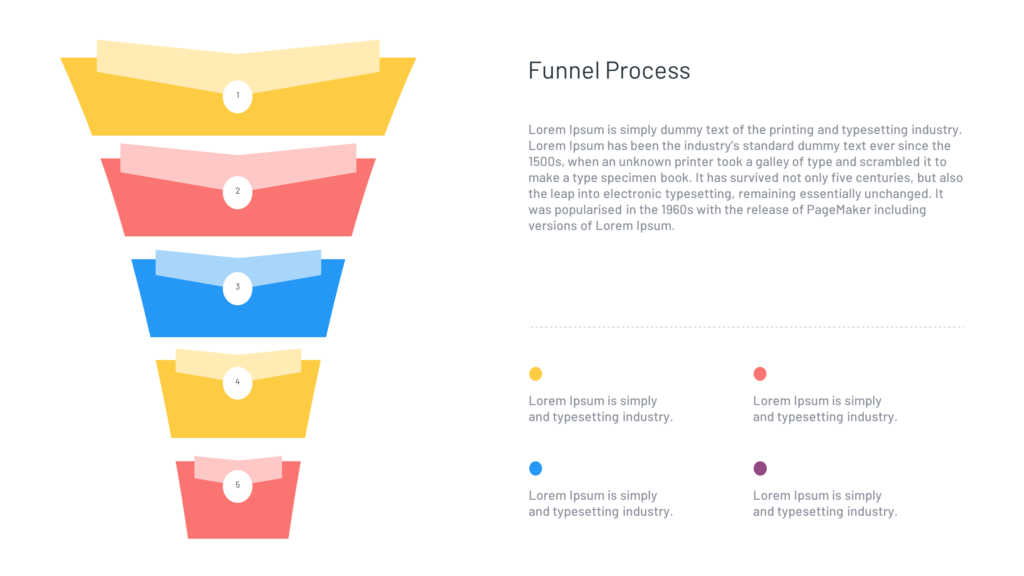 1

2

3

4

5

Funnel Process

Lorem Ipsum is simply dummy text of the printing and typesetting industry. Lorem Ipsum has been the industry's standard dummy text ever since the 1500s, when an unknown printer took a galley of type and scrambled it to make a type specimen book. It has survived not only five centuries, but also the leap into electronic typesetting, remaining essentially unchanged. It was popularised in the 1960s with the release of PageMaker including versions of Lorem Ipsum.

Lorem Ipsum is simply and typesetting industry.

Lorem Ipsum is simply and typesetting industry.

Lorem Ipsum is simply and typesetting industry.

Lorem Ipsum is simply and typesetting industry.